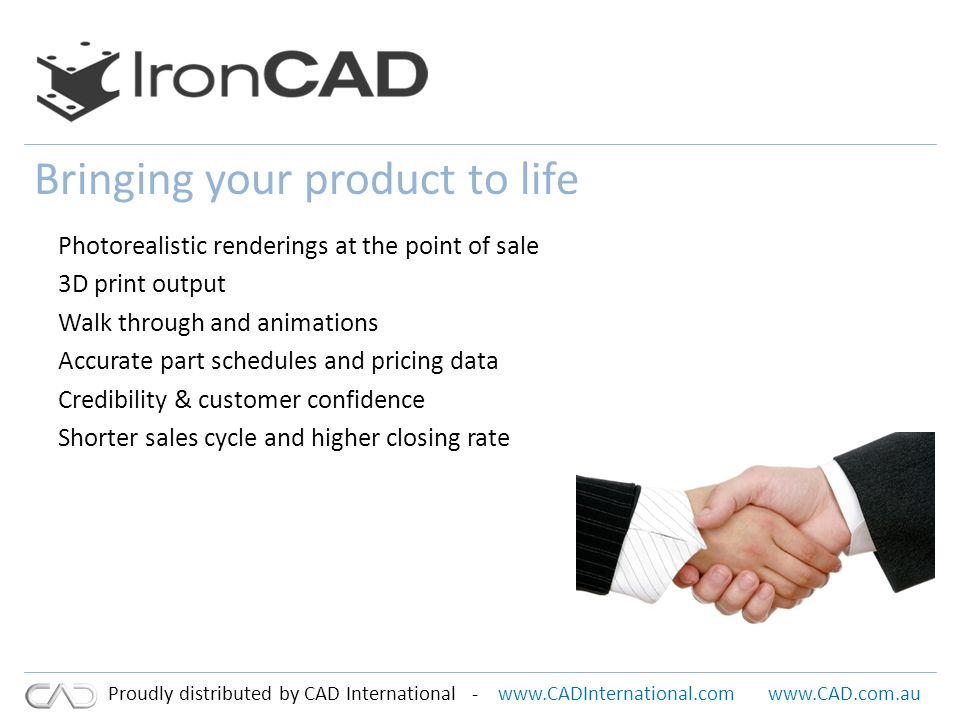 IronCAD

Bringing your product to life

Photorealistic renderings at the point of sale
3D print output
Walk through and animations
Accurate part schedules and pricing data
Credibility & customer confidence
Shorter sales cycle and higher closing rate

CAD Proudly distributed by CAD International - www.CADInternational.com www.CAD.com.au